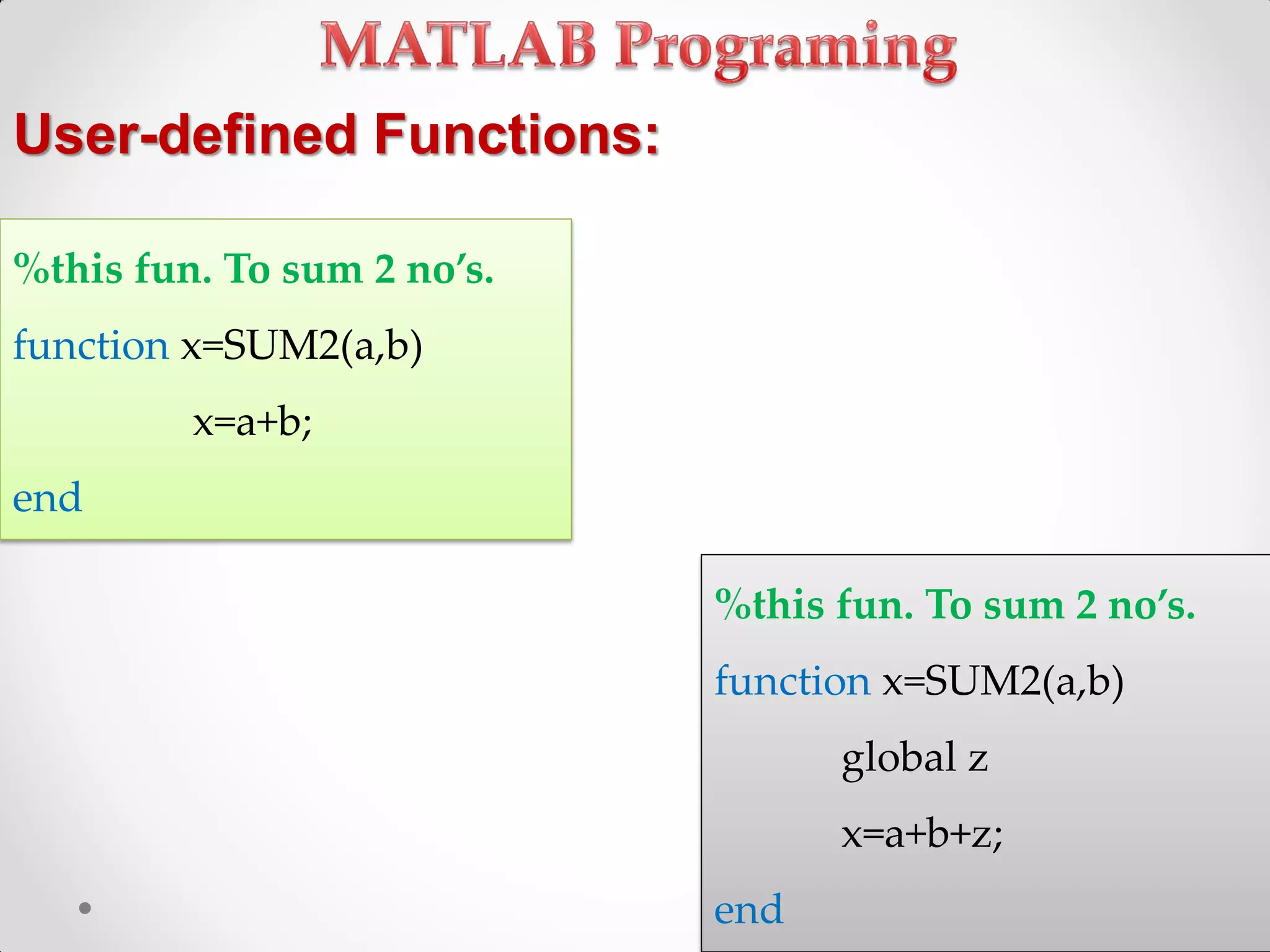 MATLAB Programing

User-defined Functions:

%this fun. To sum 2 no's.

function x=SUM2(a,b)

x=a+b;

end

%this fun. To sum 2 no's.

function x=SUM2(a,b)

global z

x=a+b+z;

end